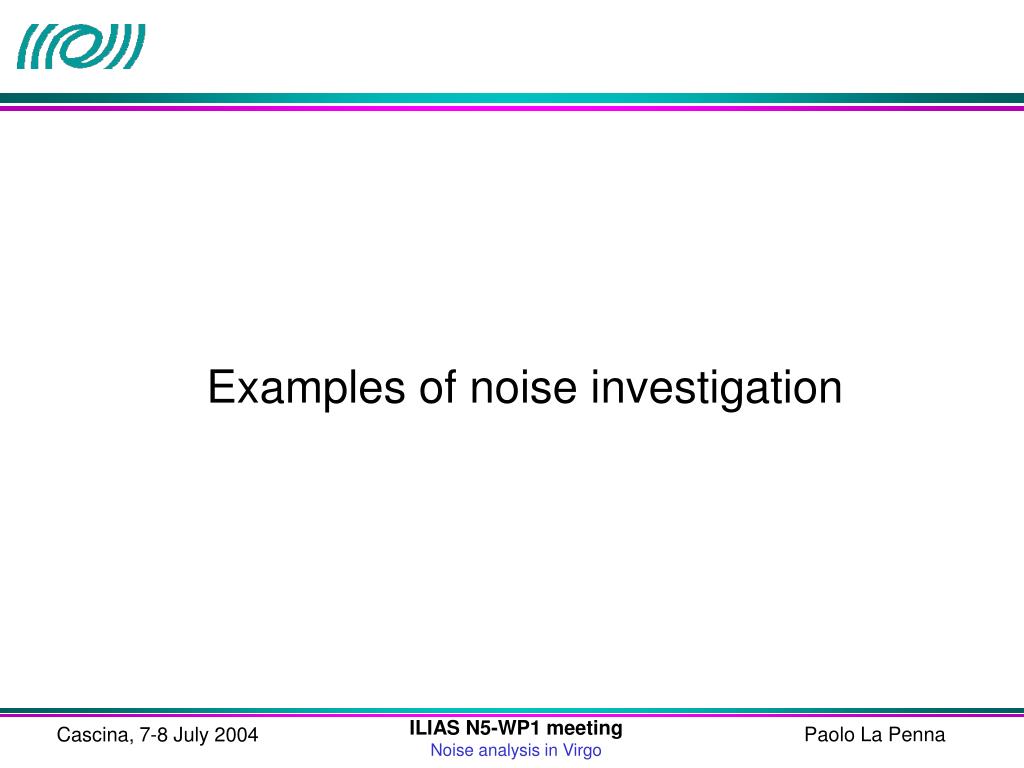 Examples of noise investigation

Cascina, 7-8 July 2004

ILIAS N5-WP1 meeting
Noise analysis in Virgo

Paolo La Penna